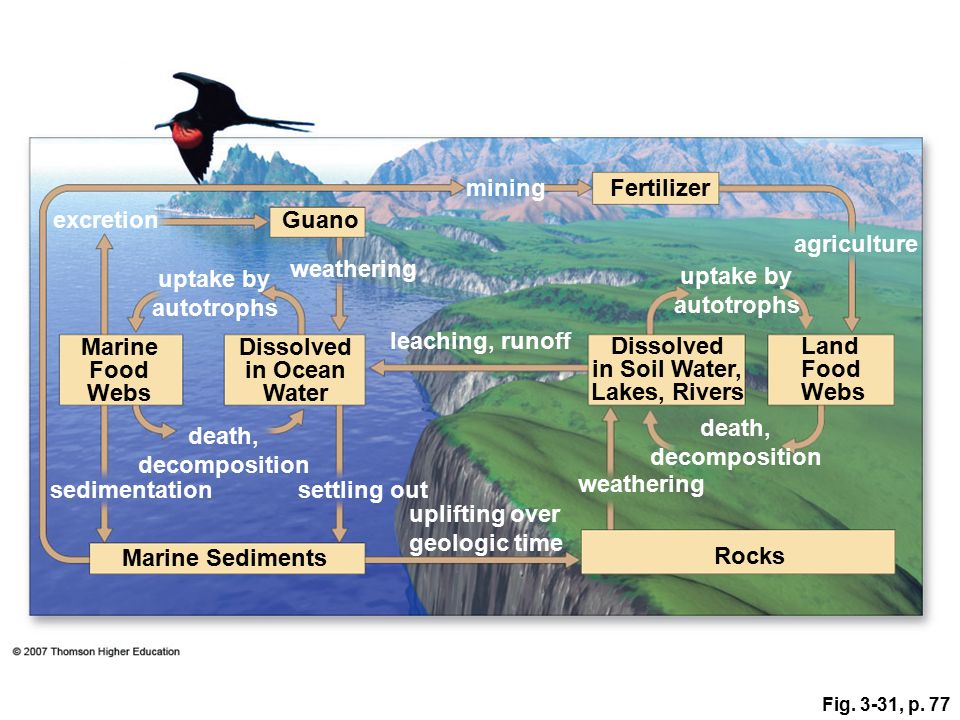 mining

Fertilizer

excretion

Guano

agriculture

weathering

uptake by autotrophs

uptake by autotrophs

Marine Food Webs

Dissolved in Ocean Water

leaching, runoff

Dissolved in Soil Water, Lakes, Rivers

Land Food Webs

death, decomposition

death, decomposition

sedimentation

settling out

weathering

uplifting over geologic time

Marine Sediments

Rocks

© 2007 Thomson Higher Education

Fig. 3-31, p. 77